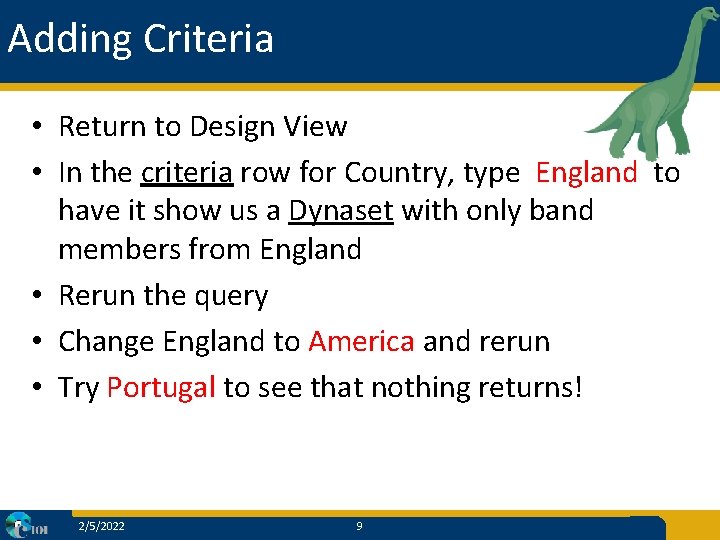 Adding Criteria

• Return to Design View
• In the criteria row for Country, type England to have it show us a Dynaset with only band members from England
• Rerun the query
• Change England to America and rerun
• Try Portugal to see that nothing returns!

TOH

2/5/2022

9